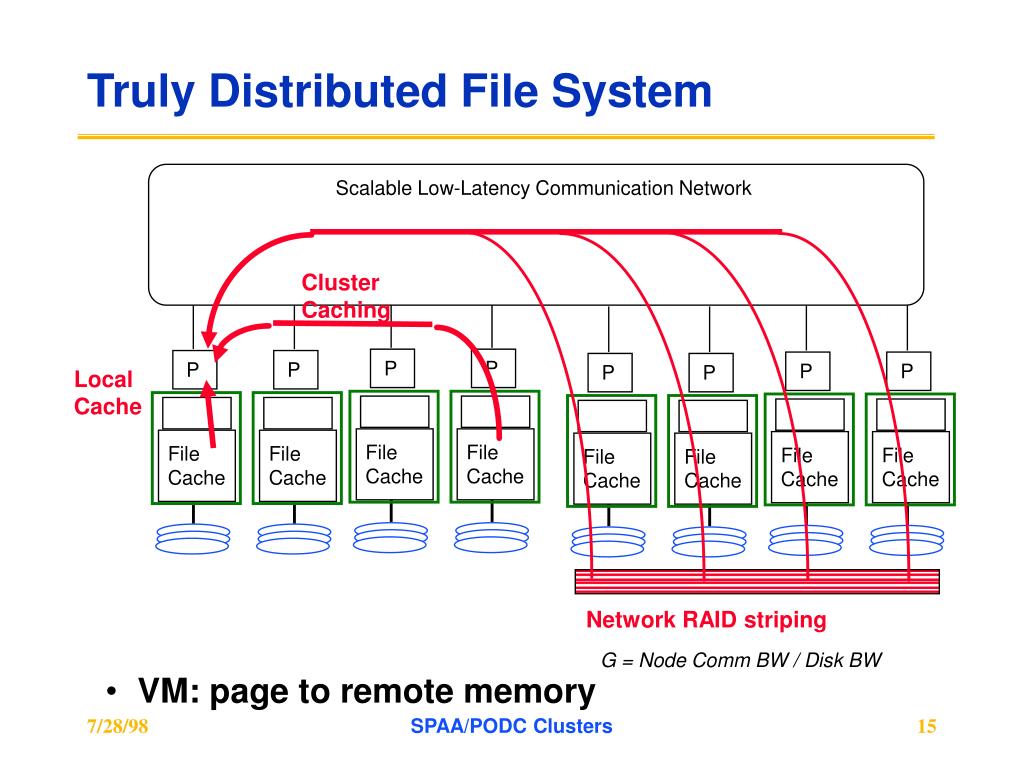 Truly Distributed File System

Scalable Low-Latency Communication Network

Cluster Caching

Local Cache

P

P

P

P

P

P

P

P

File Cache

File Cache

File Cache

File Cache

File Cache

File Cache

File Cache

File Cache

Network RAID striping

G = Node Comm BW / Disk BW

• VM: page to remote memory

7/28/98

SPAA/PODC Clusters

15